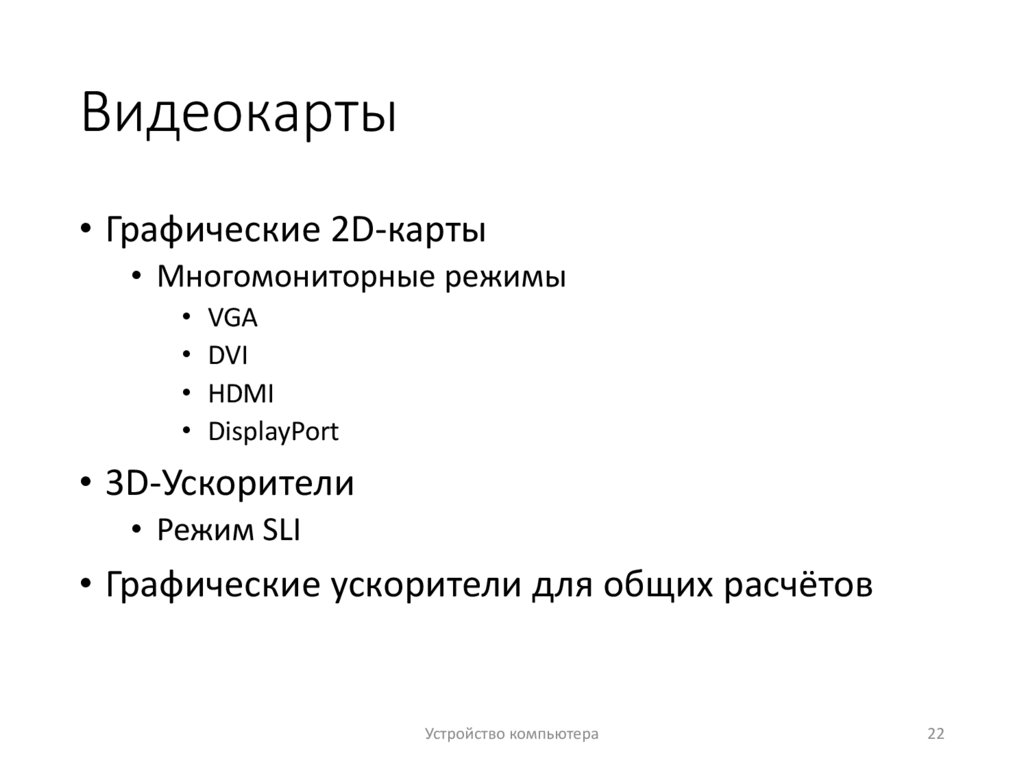 Видеокарты

• Графические 2D-карты
  • Многомониторные режимы
    • VGA
    • DVI
    • HDMI
    • DisplayPort
• 3D-Ускорители
  • Режим SLI
• Графические ускорители для общих расчётов

Устройство компьютера

22